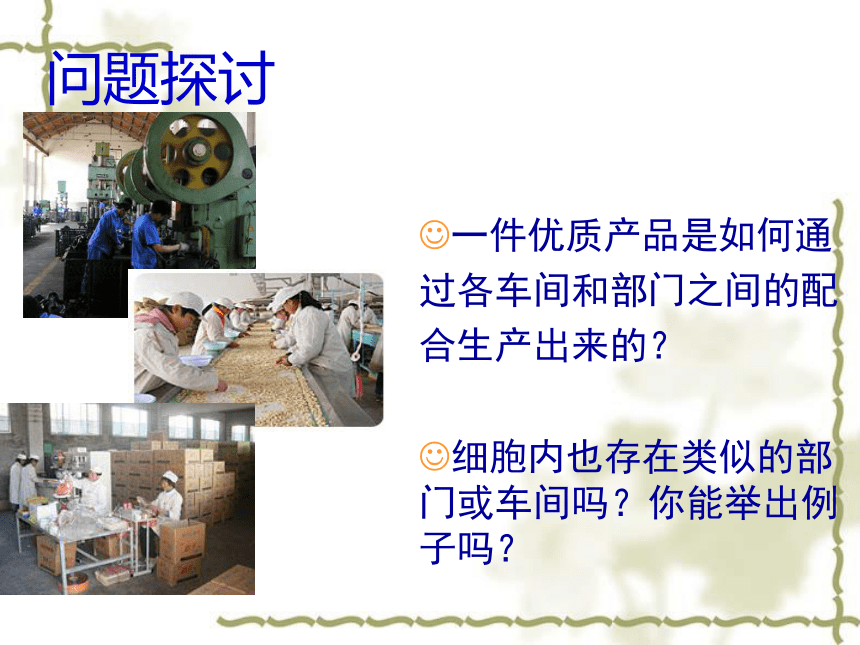 问题探讨

☺一件优质产品是如何通过各车间和部门之间的配合生产出来的？

☺细胞内也存在类似的部门或车间吗？你能举出例子吗？